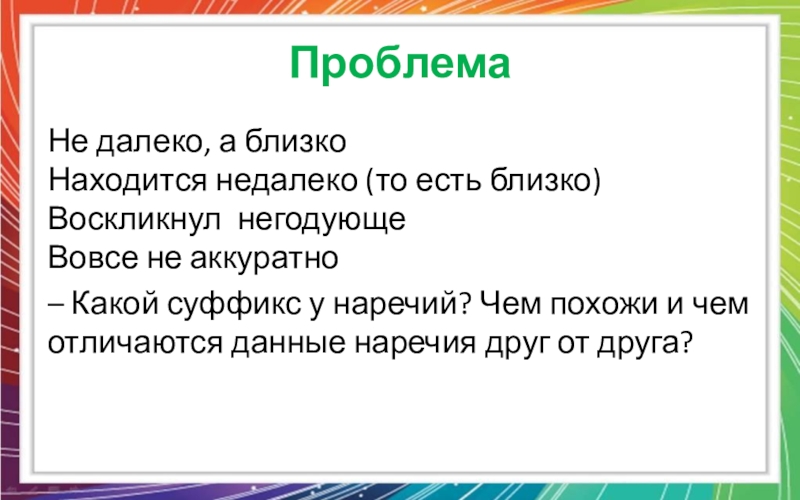 Проблема

Не далеко, а близко
Находится недалеко (то есть близко)
Воскликнул  негодующе
Вовсе не аккуратно

– Какой суффикс у наречий? Чем похожи и чем отличаются данные наречия друг от друга?